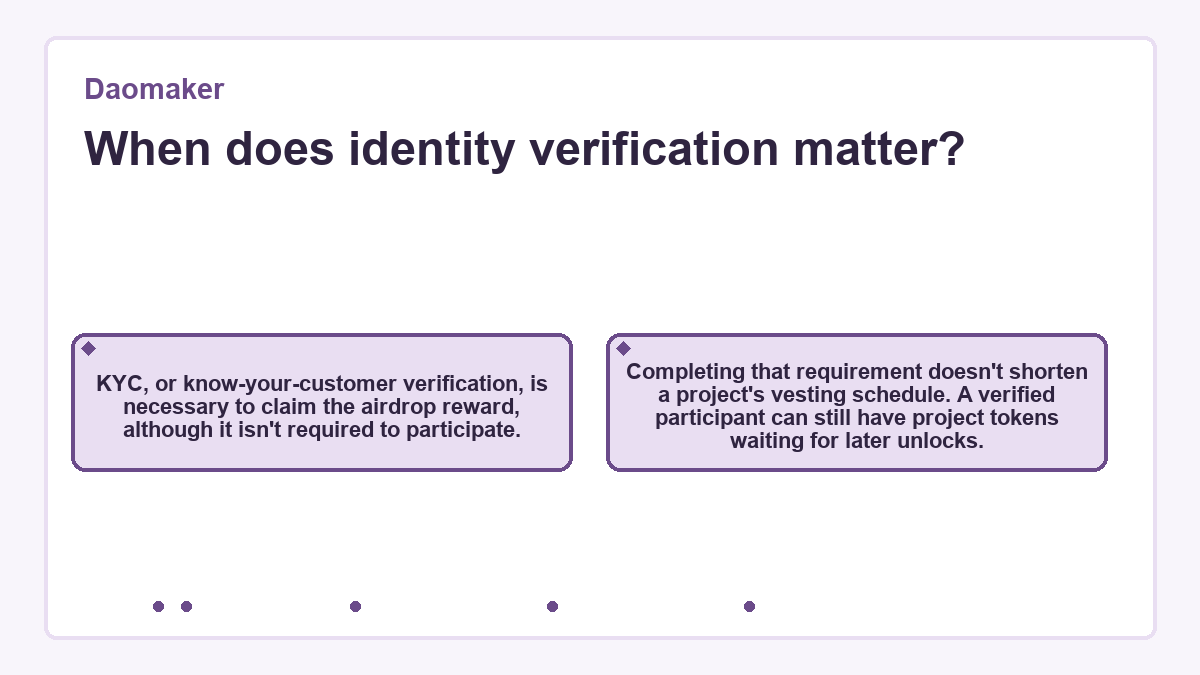 Daomaker

When does identity verification matter?

KYC, or know-your-customer verification, is necessary to claim the airdrop reward, although it isn't required to participate.

Completing that requirement doesn't shorten a project's vesting schedule. A verified participant can still have project tokens waiting for later unlocks.